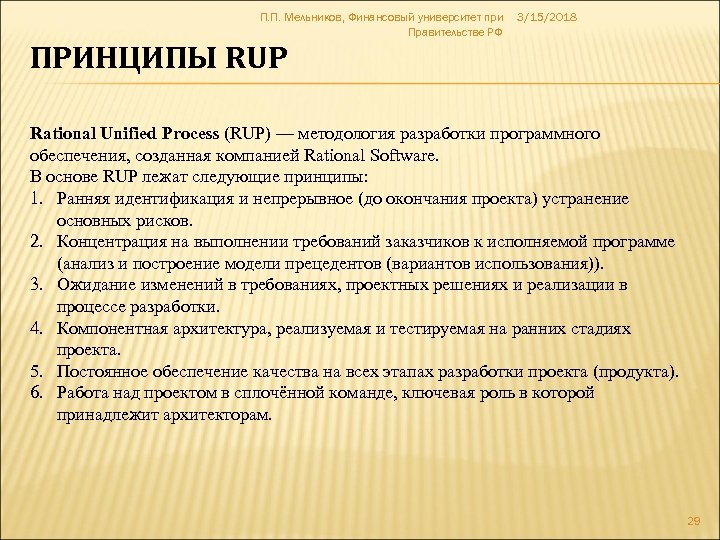 П.П. Мельников, Финансовый университет при Правительстве РФ

3/15/2018

ПРИНЦИПЫ RUP

Rational Unified Process (RUP) — методология разработки программного обеспечения, созданная компанией Rational Software.
В основе RUP лежат следующие принципы:
1. Ранняя идентификация и непрерывное (до окончания проекта) устранение основных рисков.
2. Концентрация на выполнении требований заказчиков к исполняемой программе (анализ и построение модели прецедентов (вариантов использования)).
3. Ожидание изменений в требованиях, проектных решениях и реализации в процессе разработки.
4. Компонентная архитектура, реализуемая и тестируемая на ранних стадиях проекта.
5. Постоянное обеспечение качества на всех этапах разработки проекта (продукта).
6. Работа над проектом в сплочённой команде, ключевая роль в которой принадлежит архитекторам.

29